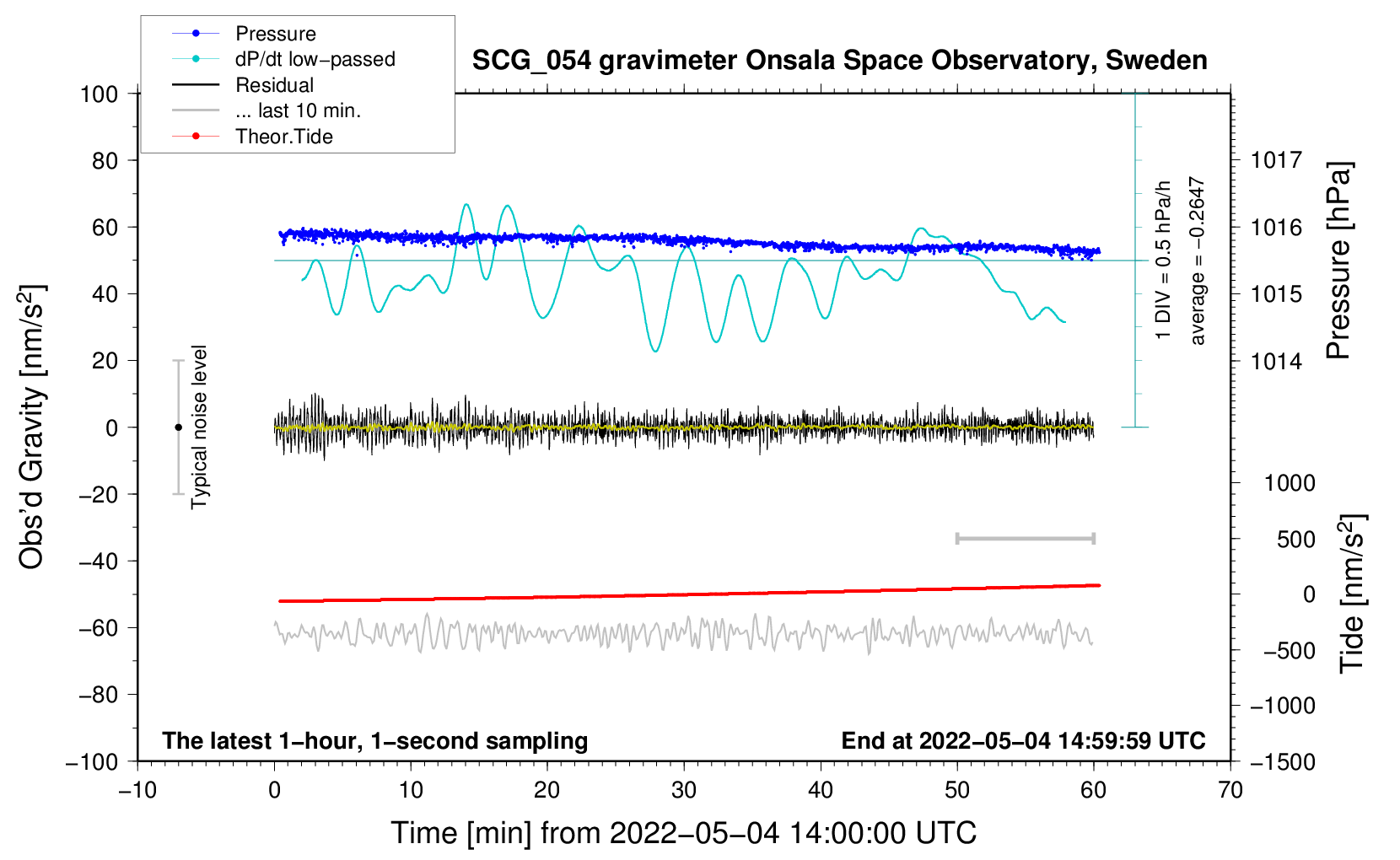 Pressure
dP/dt low−passed
Residual
... last 10 min.
Theor.Tide

SCG_054 gravimeter Onsala Space Observatory, Sweden

100
80
60
40
20
0
−20
−40
−60
−80
−100

Obs'd Gravity [nm/s$^2$]

Typical noise level

1 DIV = 0.5 hPa/h
average = −0.2647

1017
1016
1015
1014

Pressure [hPa]

1000
500
0
−500
−1000
−1500

Tide [nm/s$^2$]

The latest 1−hour, 1−second sampling
End at 2022−05−04 14:59:59 UTC

−10
0
10
20
30
40
50
60
70

Time [min] from 2022−05−04 14:00:00 UTC